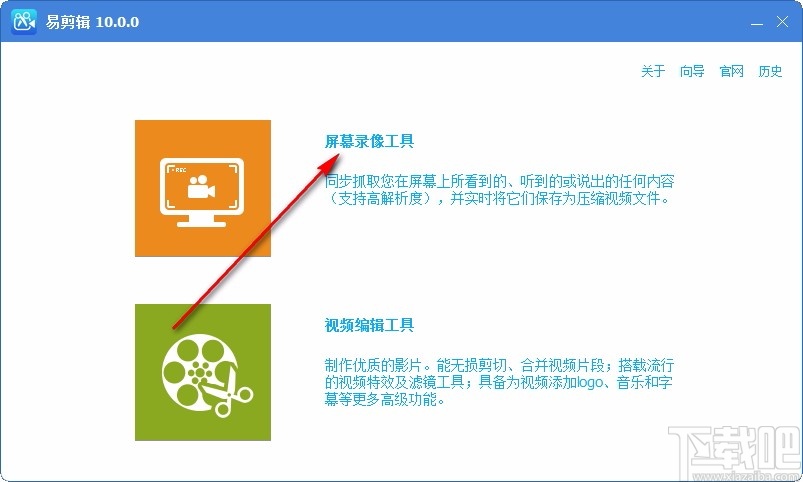 易剪辑 10.0.0

关于 向导 官网 历史

REC

屏幕录像工具

同步抓取您在屏幕上所看到的、听到的或说出的任何内容（支持高解析度），并实时将它们保存为压缩视频文件。

视频编辑工具

制作优质的影片。能无损剪切、合并视频片段；搭载流行的视频特效及滤镜工具；具备为视频添加logo、音乐和字幕等更多高级功能。

下载吧
www.xiazaiba.com